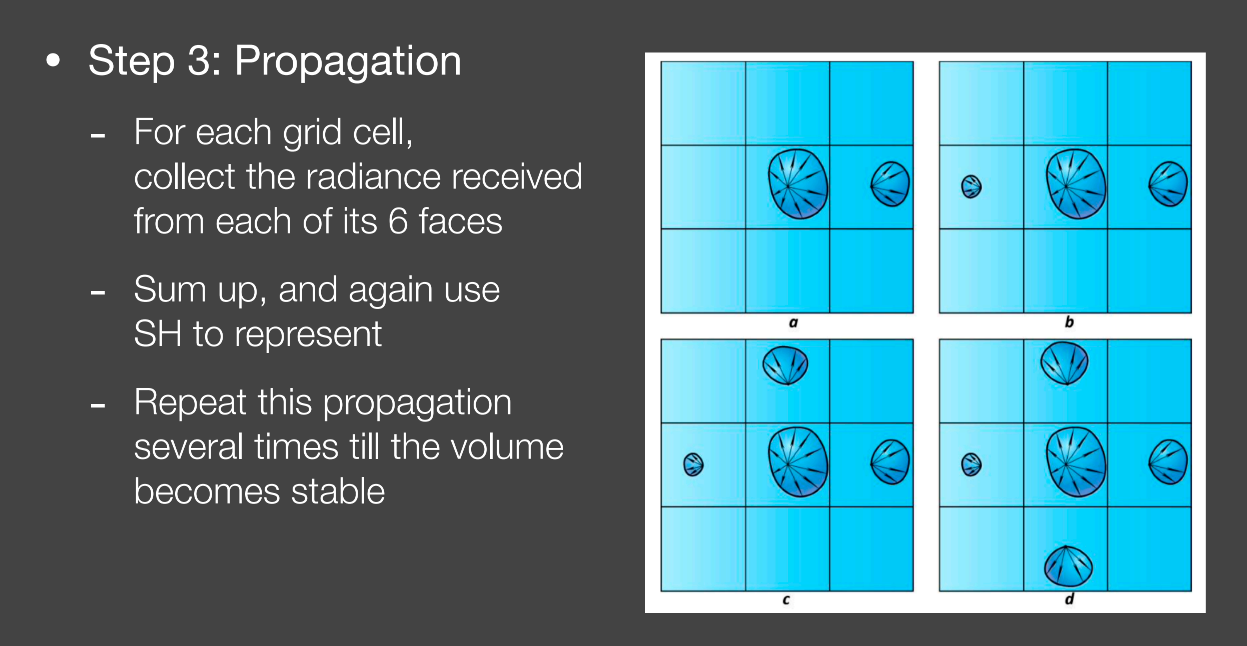 • Step 3: Propagation

- For each grid cell, collect the radiance received from each of its 6 faces

- Sum up, and again use SH to represent

- Repeat this propagation several times till the volume becomes stable

a

b

c

d